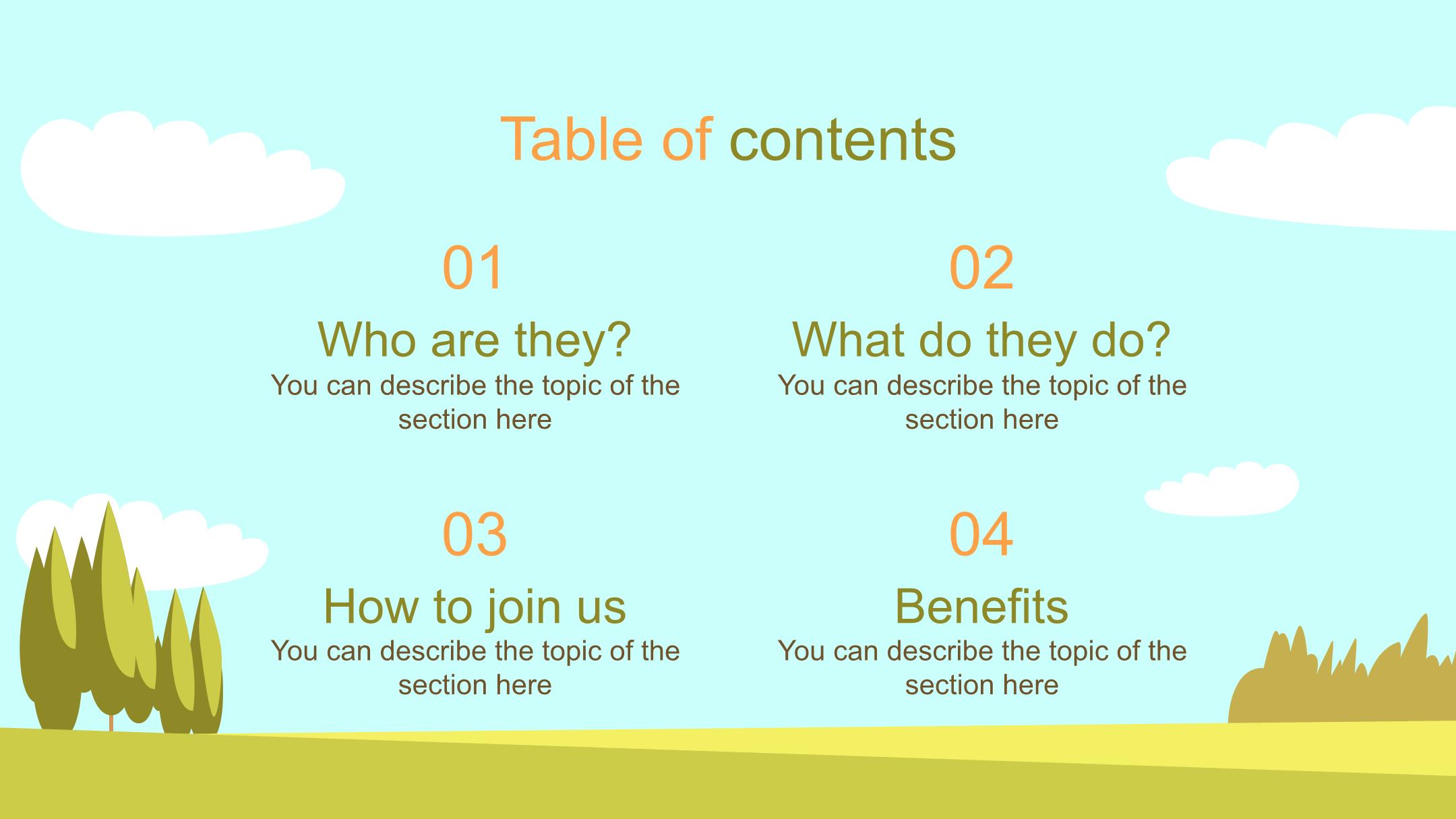 Table of contents

01

Who are they?

You can describe the topic of the section here

02

What do they do?

You can describe the topic of the section here

03

How to join us

You can describe the topic of the section here

04

Benefits

You can describe the topic of the section here